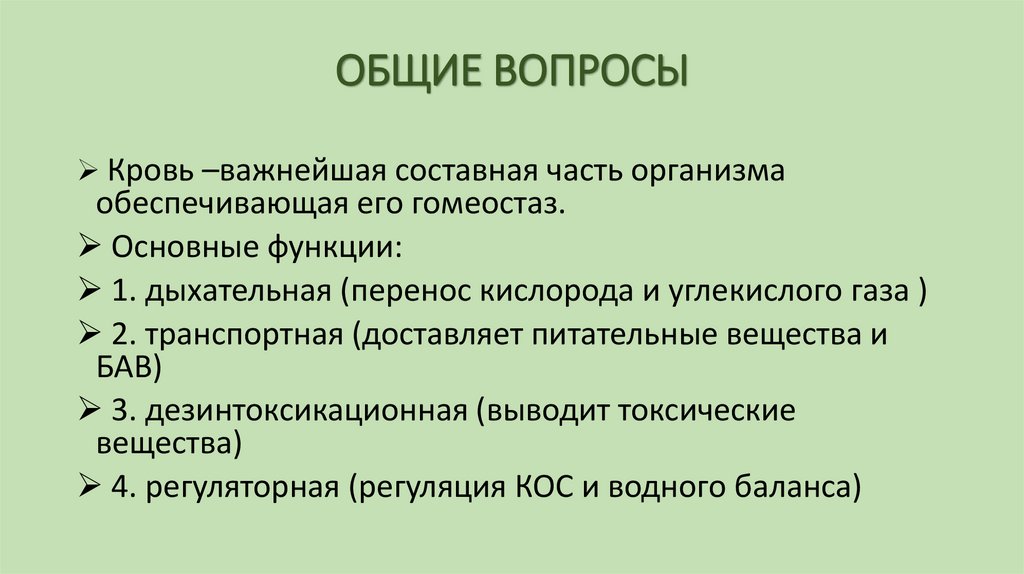 ОБЩИЕ ВОПРОСЫ

➢ Кровь –важнейшая составная часть организма обеспечивающая его гомеостаз.

➢ Основные функции:

➢ 1. дыхательная (перенос кислорода и углекислого газа )

➢ 2. транспортная (доставляет питательные вещества и БАВ)

➢ 3. дезинтоксикационная (выводит токсические вещества)

➢ 4. регуляторная (регуляция КОС и водного баланса)